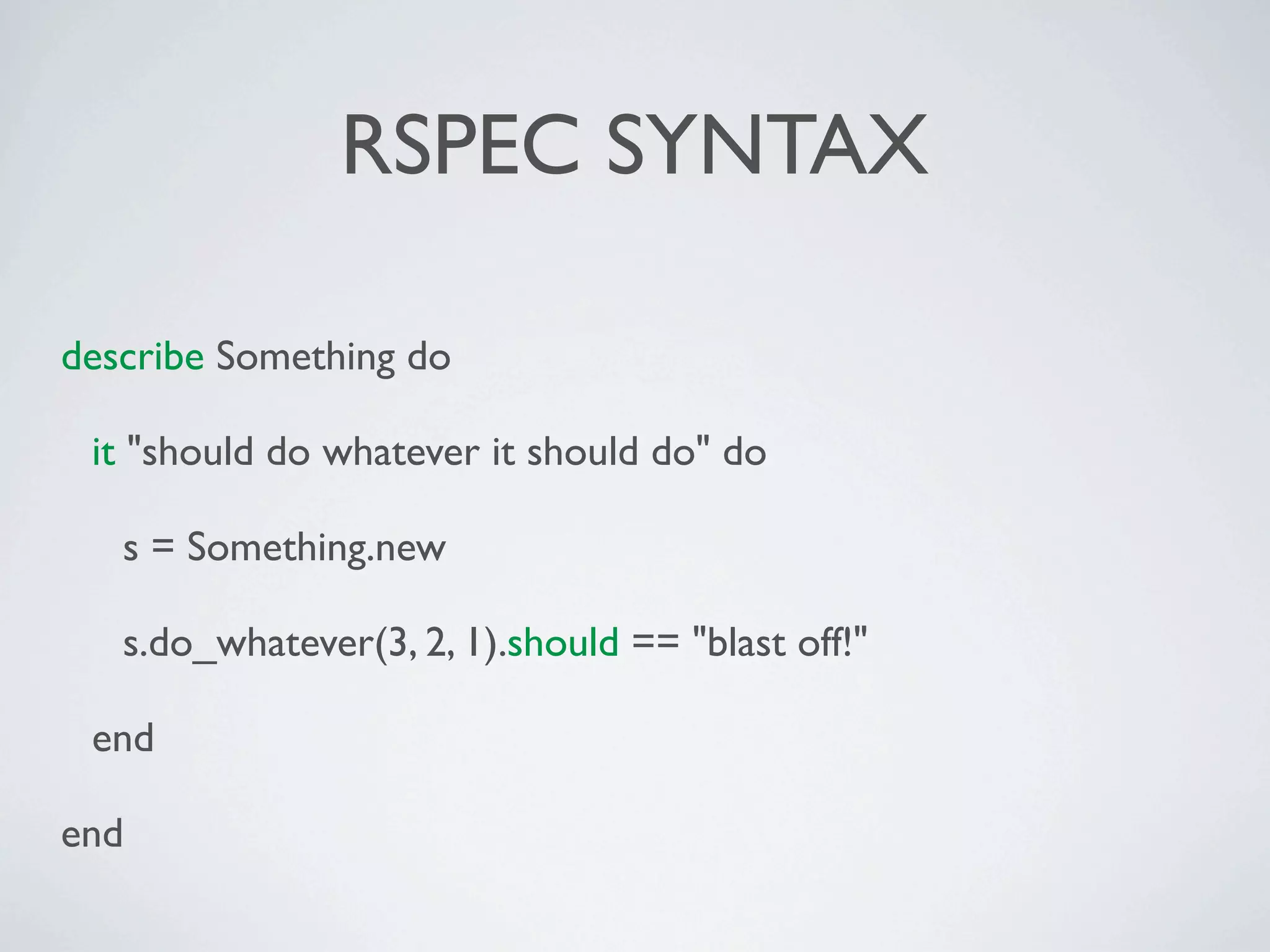 RSPEC SYNTAX

describe Something do

it "should do whatever it should do" do

s = Something.new

s.do_whatever(3, 2, 1).should == "blast off!"

end

end